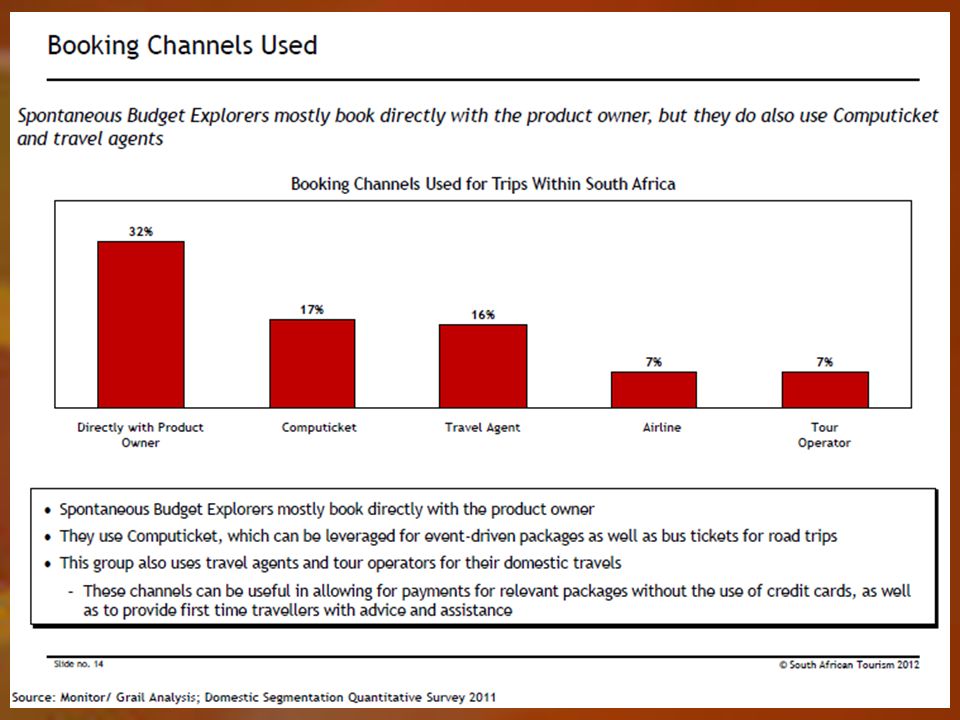 Booking Channels Used

Spontaneous Budget Explorers mostly book directly with the product owner, but they do also use Computicket and travel agents

Booking Channels Used for Trips Within South Africa

32%
17%
16%
7%
7%

Directly with Product Owner
Computicket
Travel Agent
Airline
Tour Operator

• Spontaneous Budget Explorers mostly book directly with the product owner
• They use Computicket, which can be leveraged for event-driven packages as well as bus tickets for road trips
• This group also uses travel agents and tour operators for their domestic travels
- These channels can be useful in allowing for payments for relevant packages without the use of credit cards, as well as to provide first time travellers with advice and assistance

Slide no. 14

© South African Tourism 2012

Source: Monitor/ Grail Analysis; Domestic Segmentation Quantitative Survey 2011